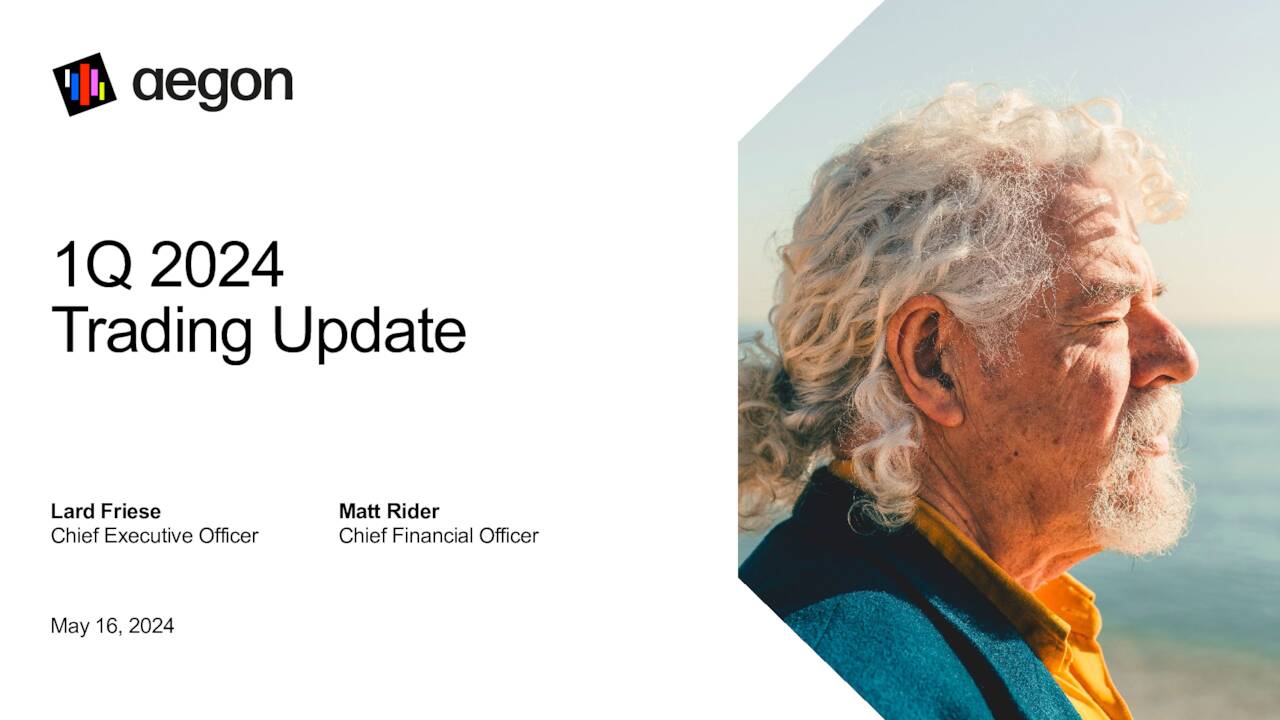 aegon

1Q 2024
Trading Update

Lard Friese
Chief Executive Officer

Matt Rider
Chief Financial Officer

May 16, 2024